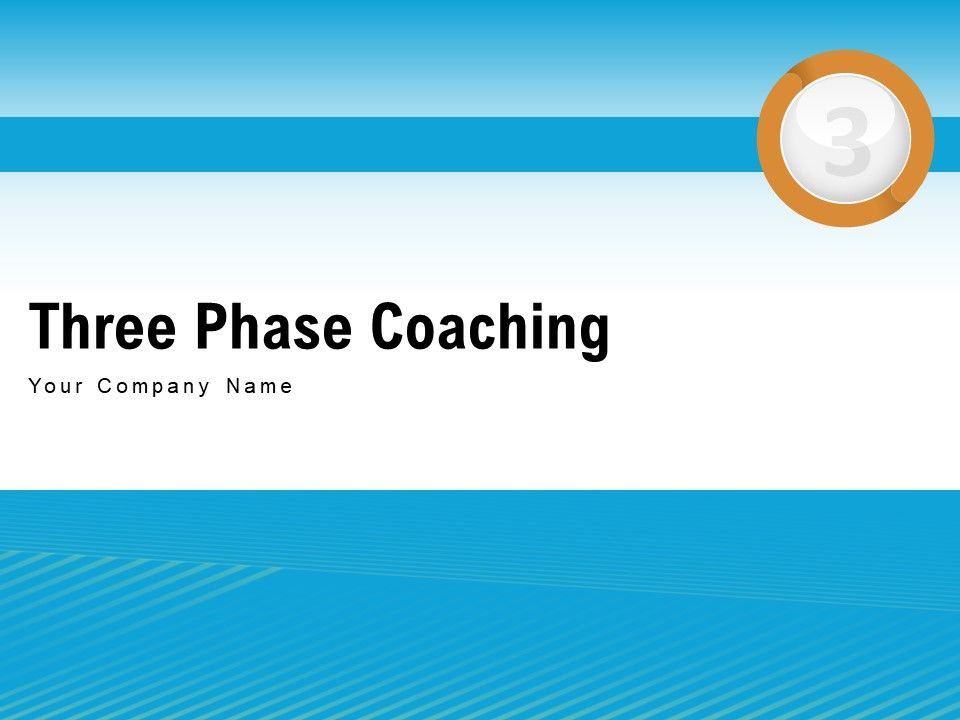 3

Three Phase Coaching

Your Company Name